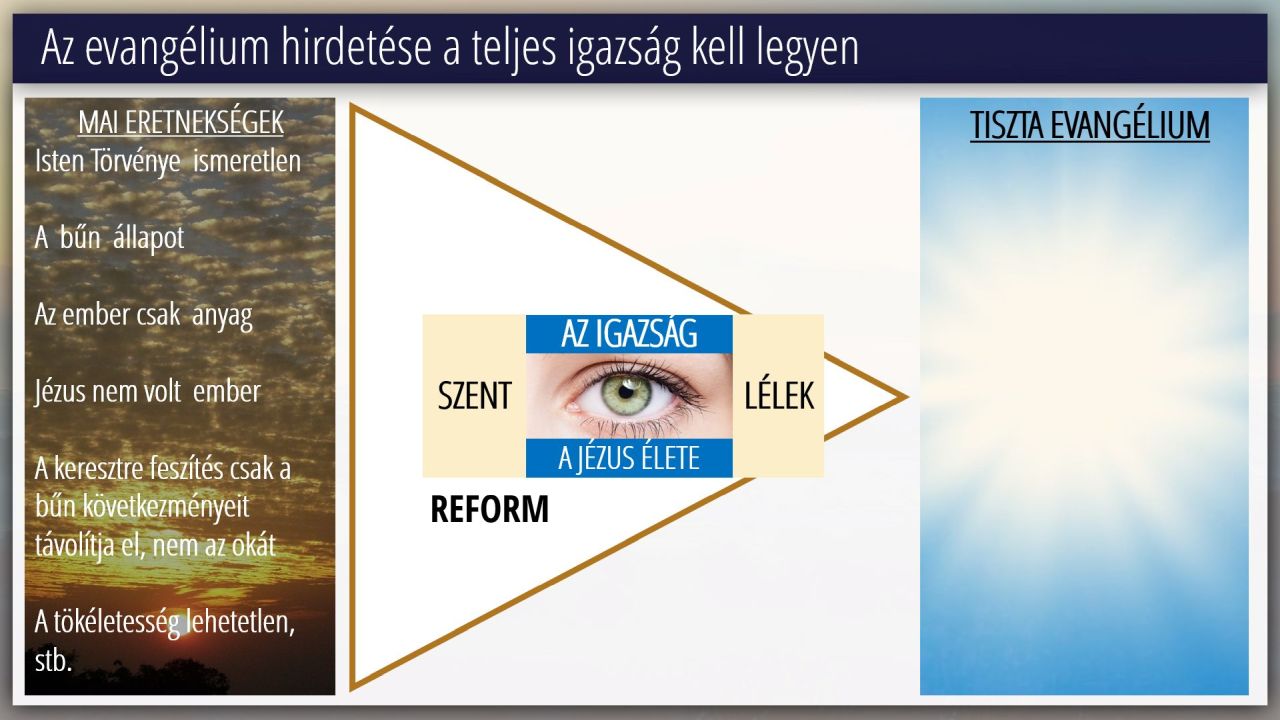 Az evangélium hirdetése a teljes igazság kell legyen

MAI ERETNEKSÉGEK
Isten Törvénye ismeretlen

A bűn állapot

Az ember csak anyag

Jézus nem volt ember

A keresztre feszítés csak a bűn következményeit távolítja el, nem az okát

A tökéletesség lehetetlen, stb.

AZ IGAZSÁG

SZENT

LÉLEK

A JÉZUS ÉLETE

REFORM

TISZTA EVANGÉLIUM